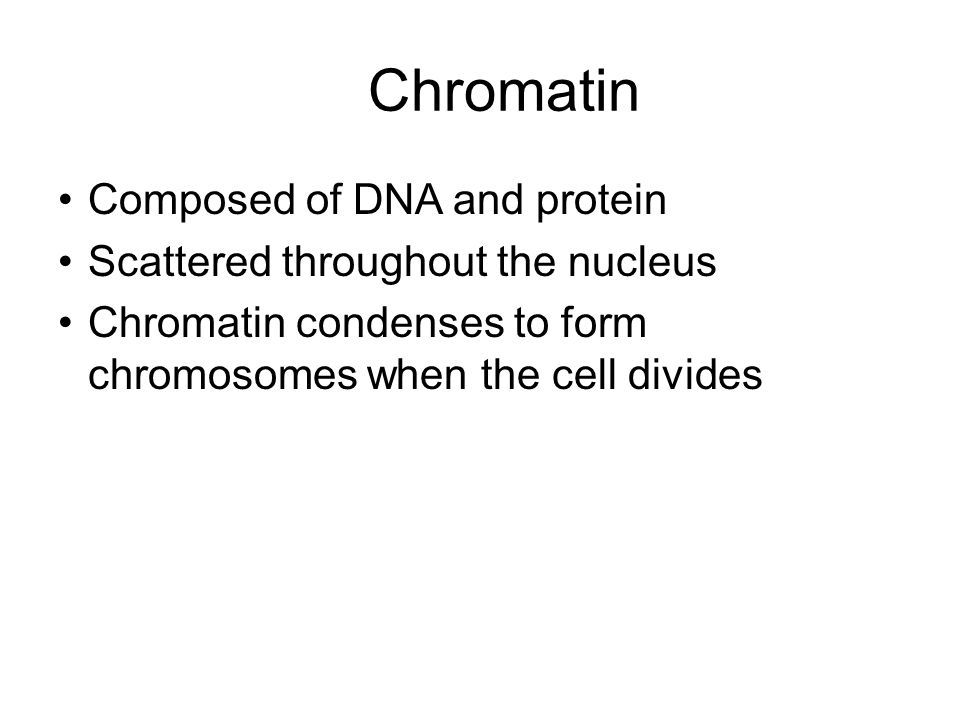 Chromatin

• Composed of DNA and protein
• Scattered throughout the nucleus
• Chromatin condenses to form chromosomes when the cell divides